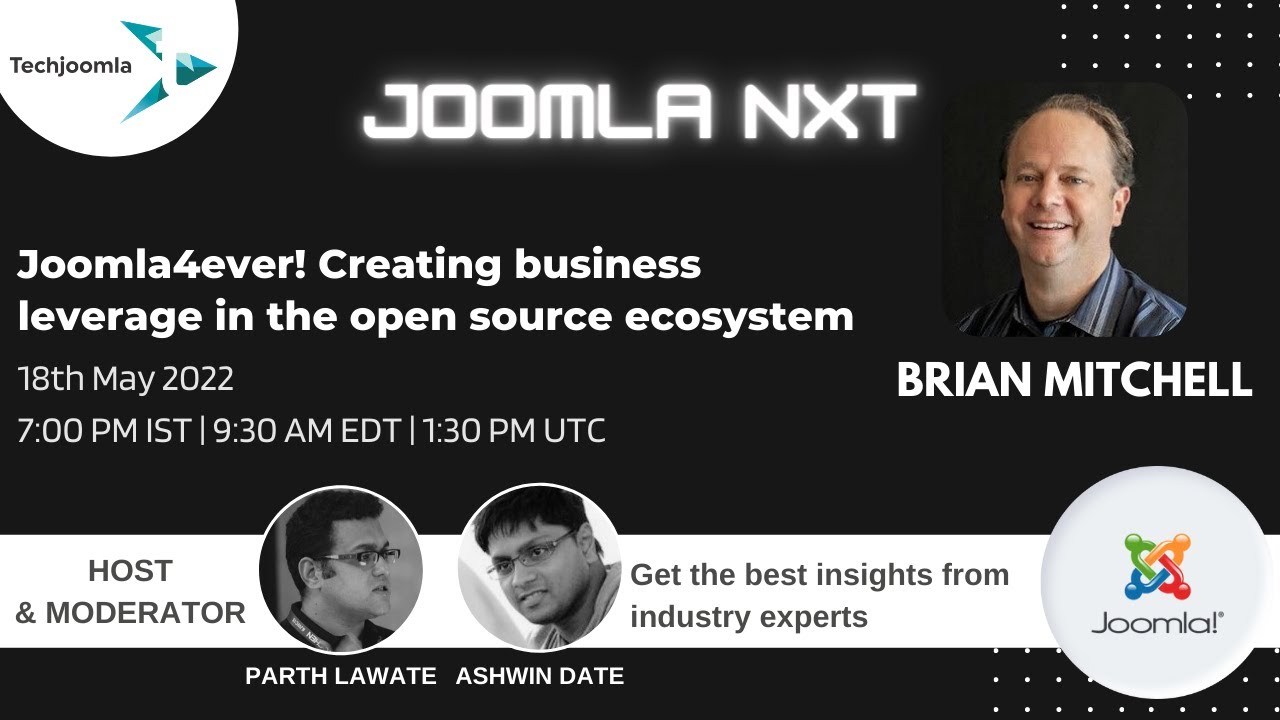 Techjoomla

JOOMLA NXT

Joomla4ever! Creating business leverage in the open source ecosystem

18th May 2022

7:00 PM IST | 9:30 AM EDT | 1:30 PM UTC

BRIAN MITCHELL

HOST & MODERATOR

PARTH LAWATE ASHWIN DATE

Get the best insights from industry experts

Joomla!®